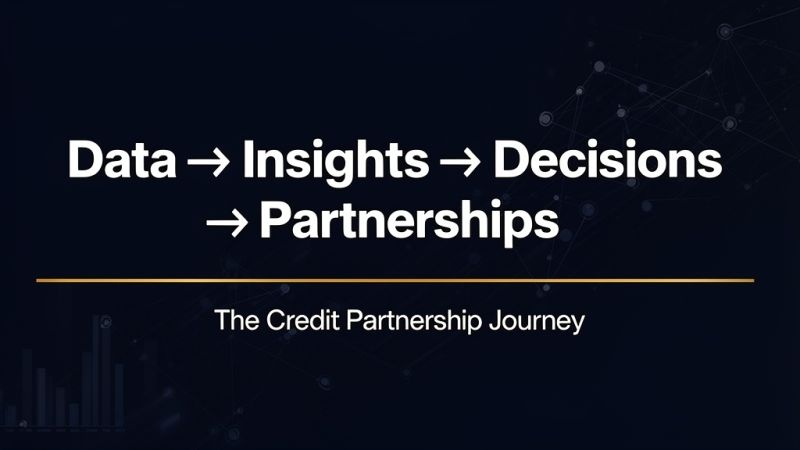 Data → Insights → Decisions → Partnerships

The Credit Partnership Journey